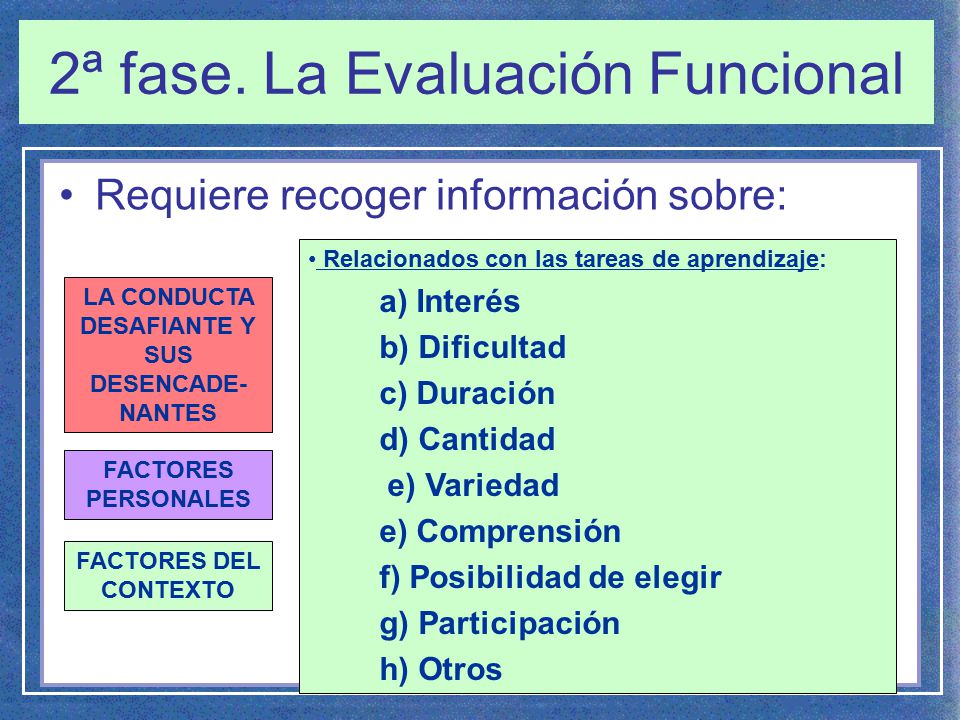 2ª fase. La Evaluación Funcional

• Requiere recoger información sobre:

LA CONDUCTA DESAFIANTE Y SUS DESENCADENANTES

FACTORES PERSONALES

FACTORES DEL CONTEXTO

• Relacionados con las tareas de aprendizaje:

a) Interés
b) Dificultad
c) Duración
d) Cantidad
e) Variedad
e) Comprensión
f) Posibilidad de elegir
g) Participación
h) Otros